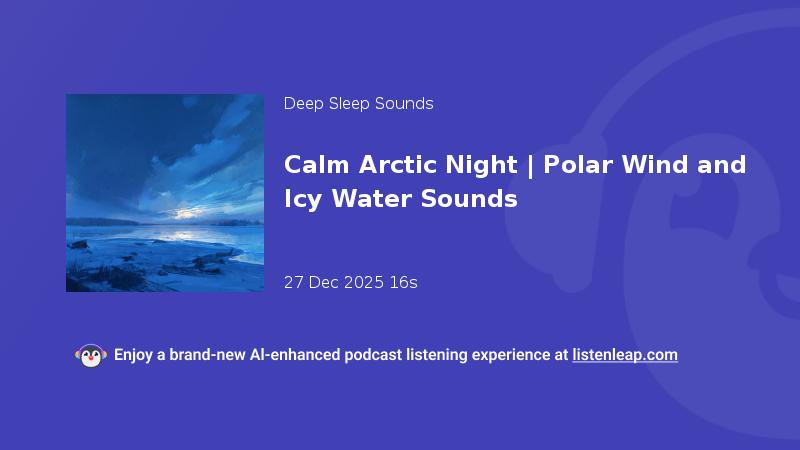 Deep Sleep Sounds

Calm Arctic Night | Polar Wind and Icy Water Sounds

27 Dec 2025 16s

Enjoy a brand-new AI-enhanced podcast listening experience at listenleap.com